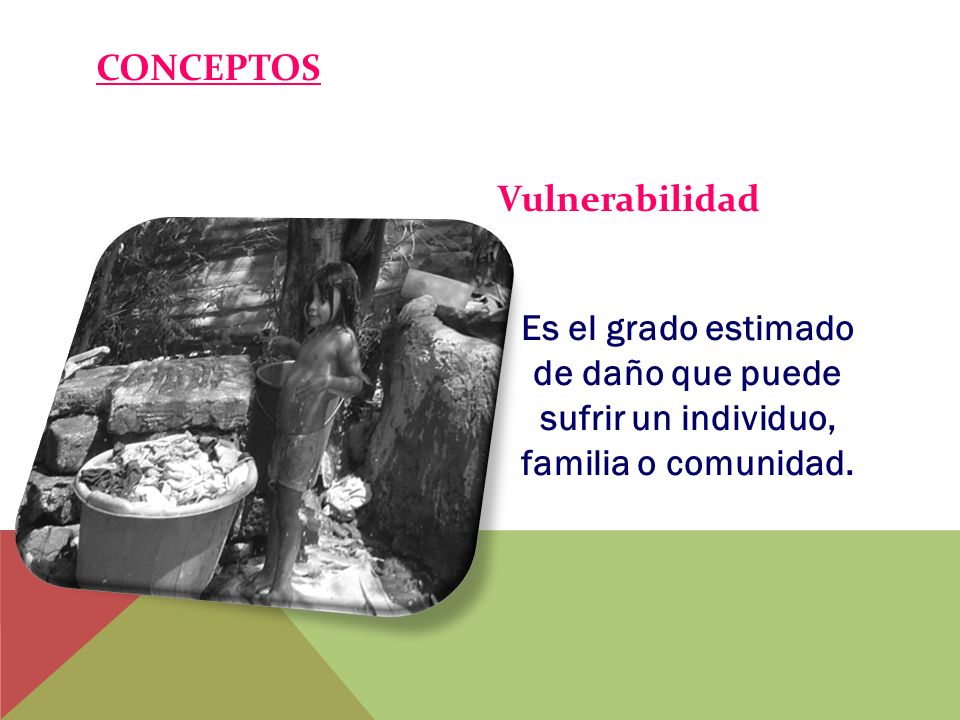 CONCEPTOS

Vulnerabilidad

Es el grado estimado de daño que puede sufrir un individuo, familia o comunidad.